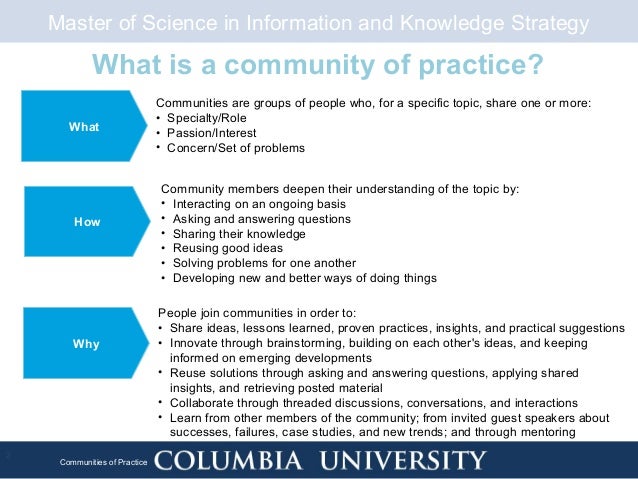 Master of Science in Information and Knowledge Strategy

What is a community of practice?

What

Communities are groups of people who, for a specific topic, share one or more:
• Specialty/Role
• Passion/Interest
• Concern/Set of problems

How

Community members deepen their understanding of the topic by:
• Interacting on an ongoing basis
• Asking and answering questions
• Sharing their knowledge
• Reusing good ideas
• Solving problems for one another
• Developing new and better ways of doing things

Why

People join communities in order to:
• Share ideas, lessons learned, proven practices, insights, and practical suggestions
• Innovate through brainstorming, building on each other's ideas, and keeping informed on emerging developments
• Reuse solutions through asking and answering questions, applying shared insights, and retrieving posted material
• Collaborate through threaded discussions, conversations, and interactions
• Learn from other members of the community; from invited guest speakers about successes, failures, case studies, and new trends; and through mentoring

Communities of Practice COLUMBIA UNIVERSITY